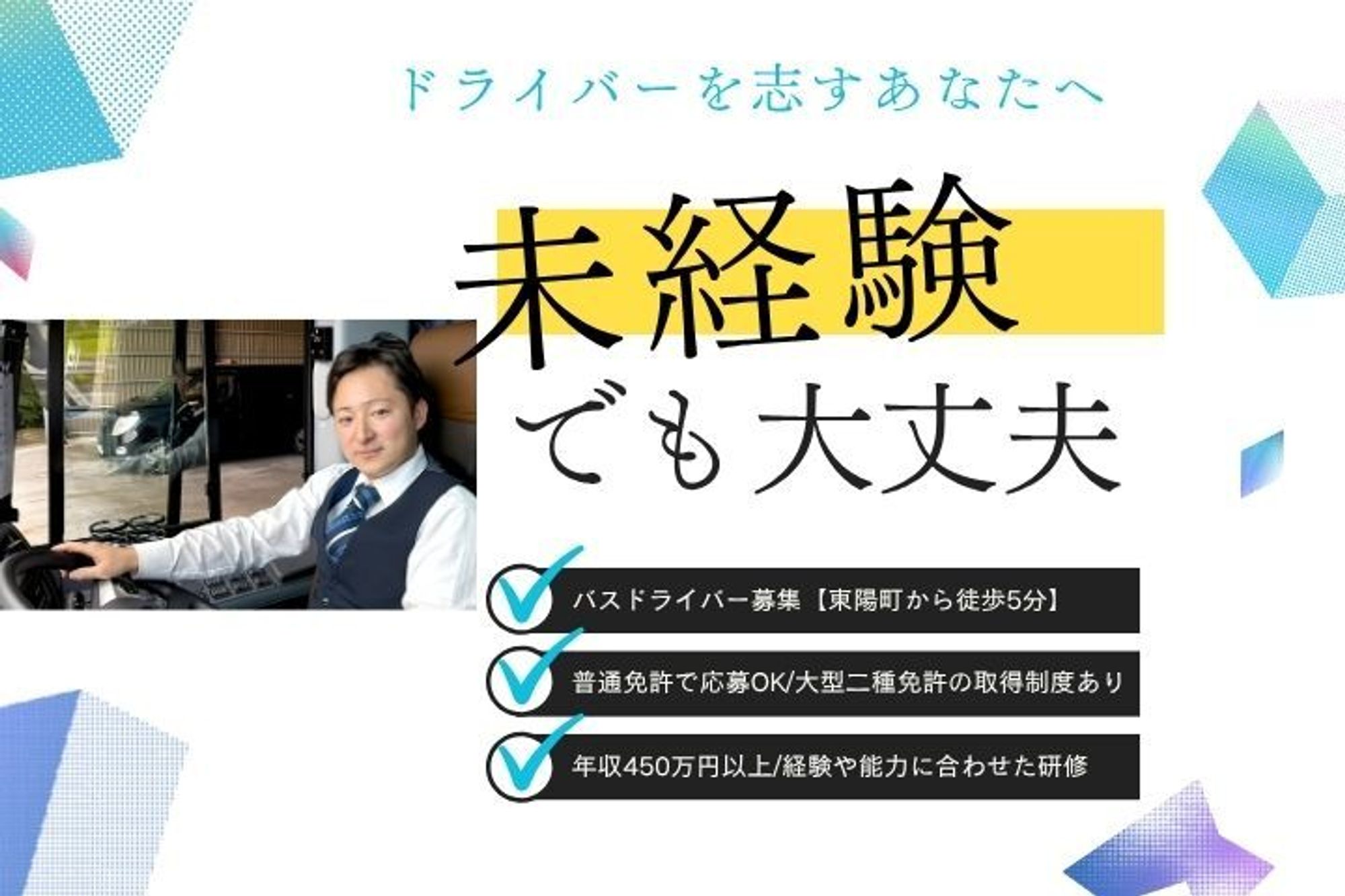 ドライバーを志すあなたへ

未経験
でも大丈夫

バスドライバー募集【東陽町から徒歩5分】

普通免許で応募OK/大型二種免許の取得制度あり

年収450万円以上/経験や能力に合わせた研修